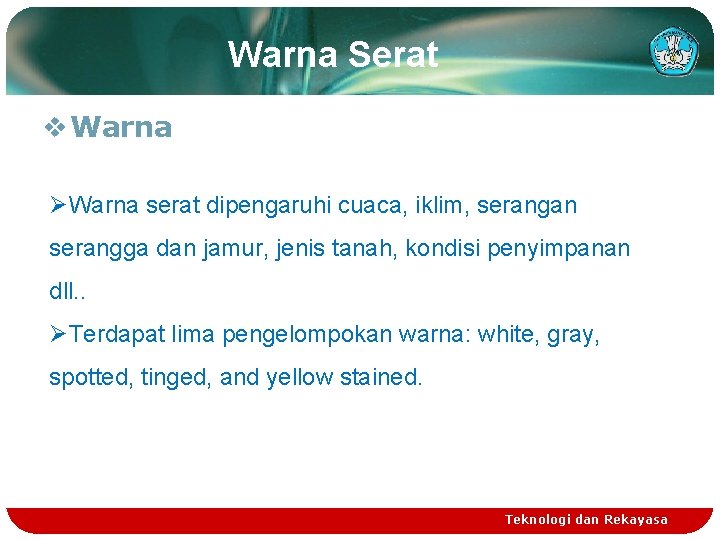 Warna Serat

❖ Warna

➢ Warna serat dipengaruhi cuaca, iklim, serangan serangga dan jamur, jenis tanah, kondisi penyimpanan dll..

➢ Terdapat lima pengelompokan warna: white, gray, spotted, tinged, and yellow stained.

Teknologi dan Rekayasa